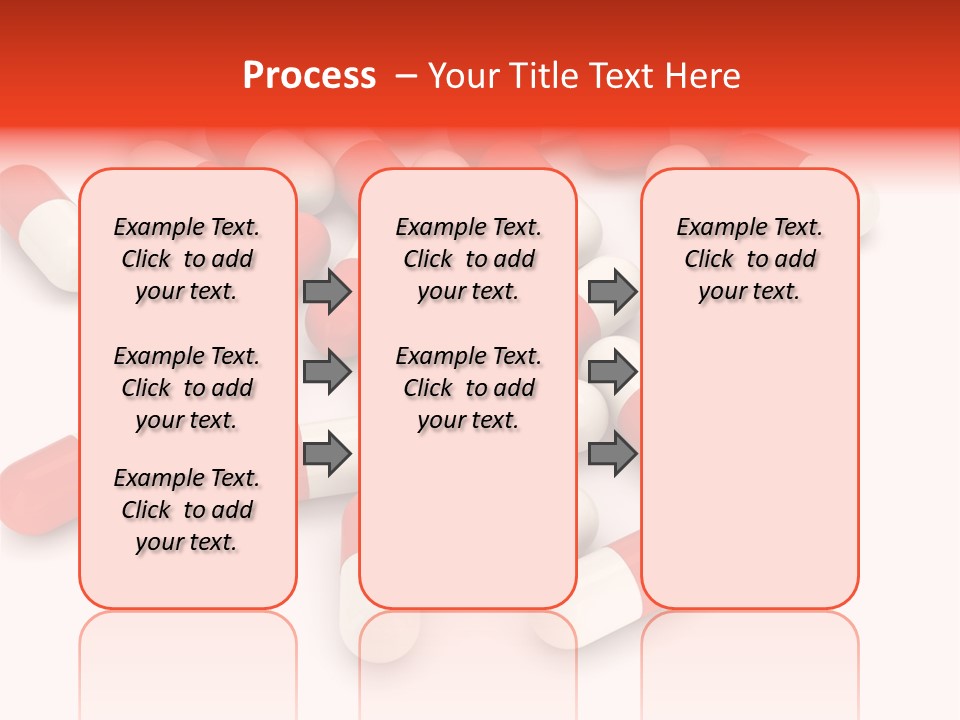 Process – Your Title Text Here

Example Text. Click to add your text.

Example Text. Click to add your text.

Example Text. Click to add your text.

Example Text. Click to add your text.

Example Text. Click to add your text.

Example Text. Click to add your text.